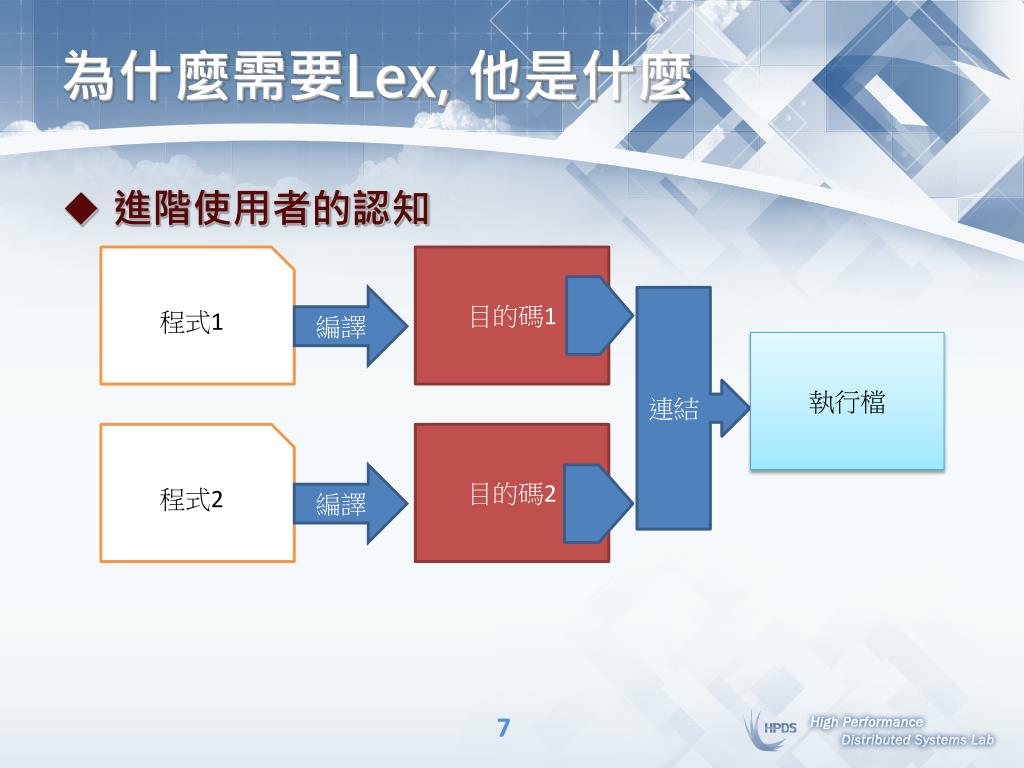 為什麼需要Lex, 他是什麼

◆ 進階使用者的認知

程式1

編譯

目的碼1

程式2

編譯

目的碼2

連結

執行檔

7

HPDS High Performance Distributed Systems Lab